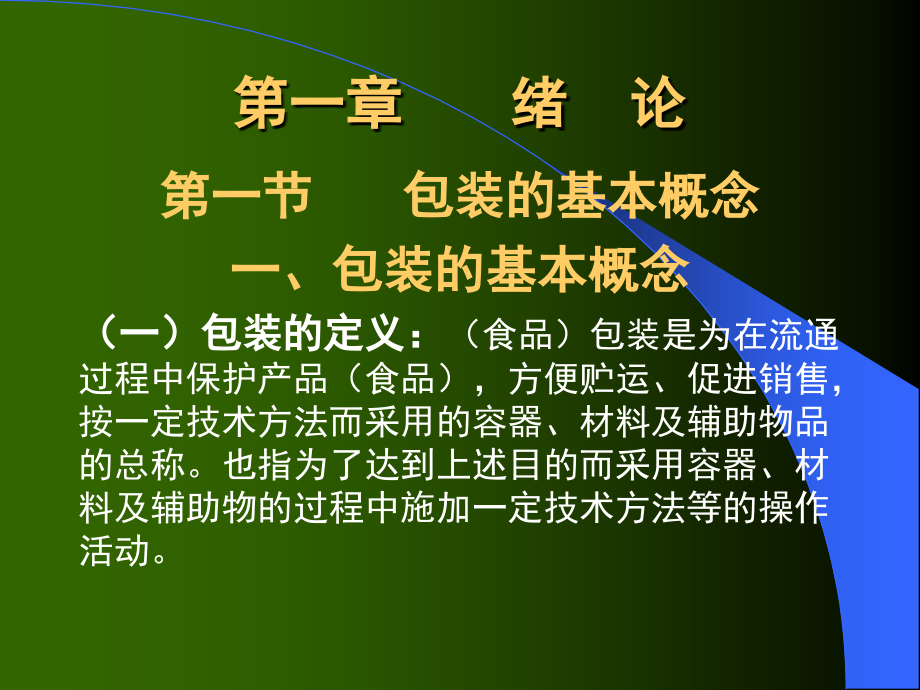 第一章　　绪　论

第一节　　包装的基本概念

一、包装的基本概念

（一）包装的定义：（食品）包装是为在流通过程中保护产品（食品），方便贮运、促进销售，按一定技术方法而采用的容器、材料及辅助物品的总称。也指为了达到上述目的而采用容器、材料及辅助物的过程中施加一定技术方法等的操作活动。